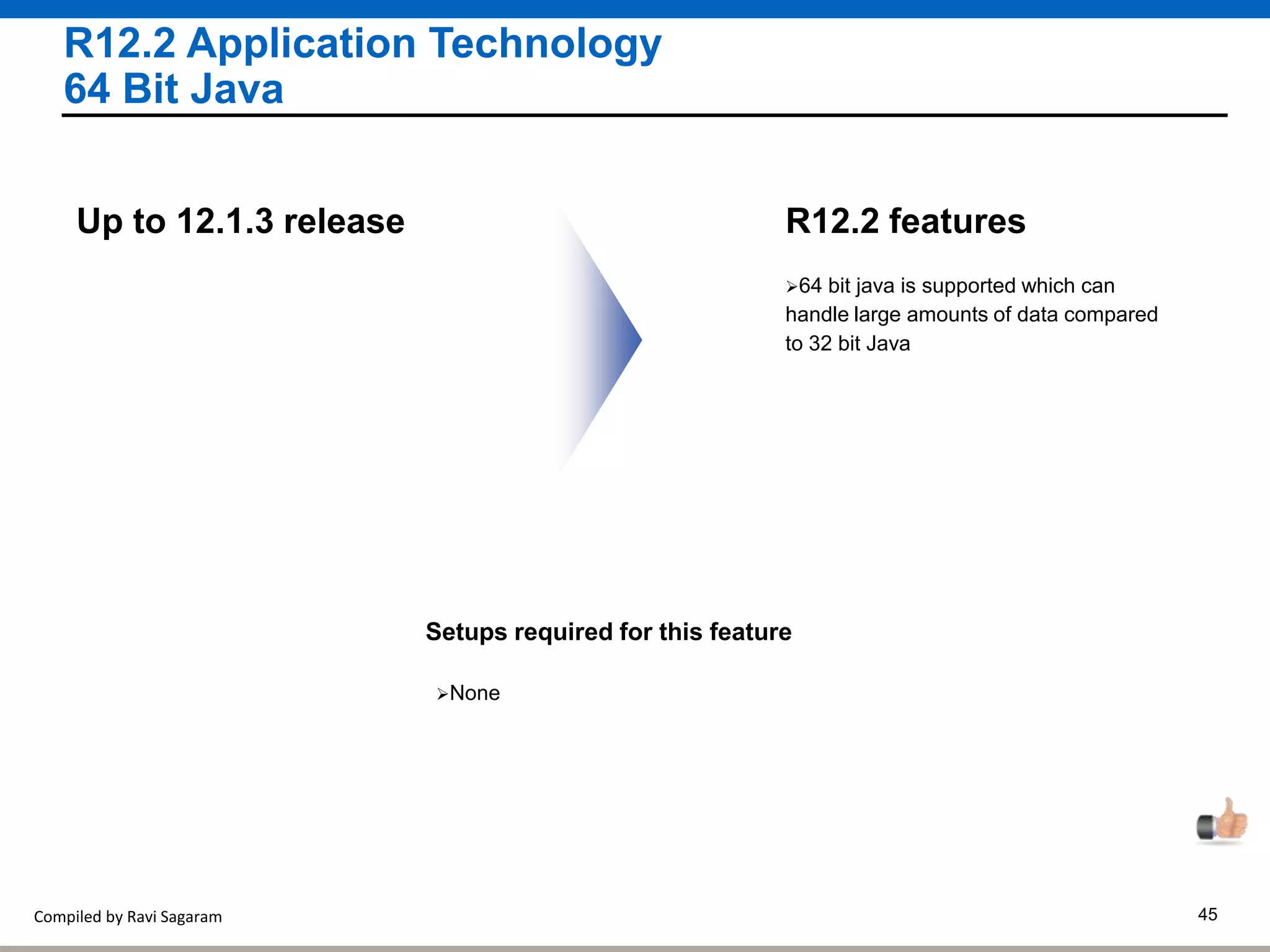 R12.2 Application Technology
64 Bit Java

Up to 12.1.3 release

R12.2 features

➢64 bit java is supported which can handle large amounts of data compared to 32 bit Java

Setups required for this feature

➢None

Compiled by Ravi Sagaram

45